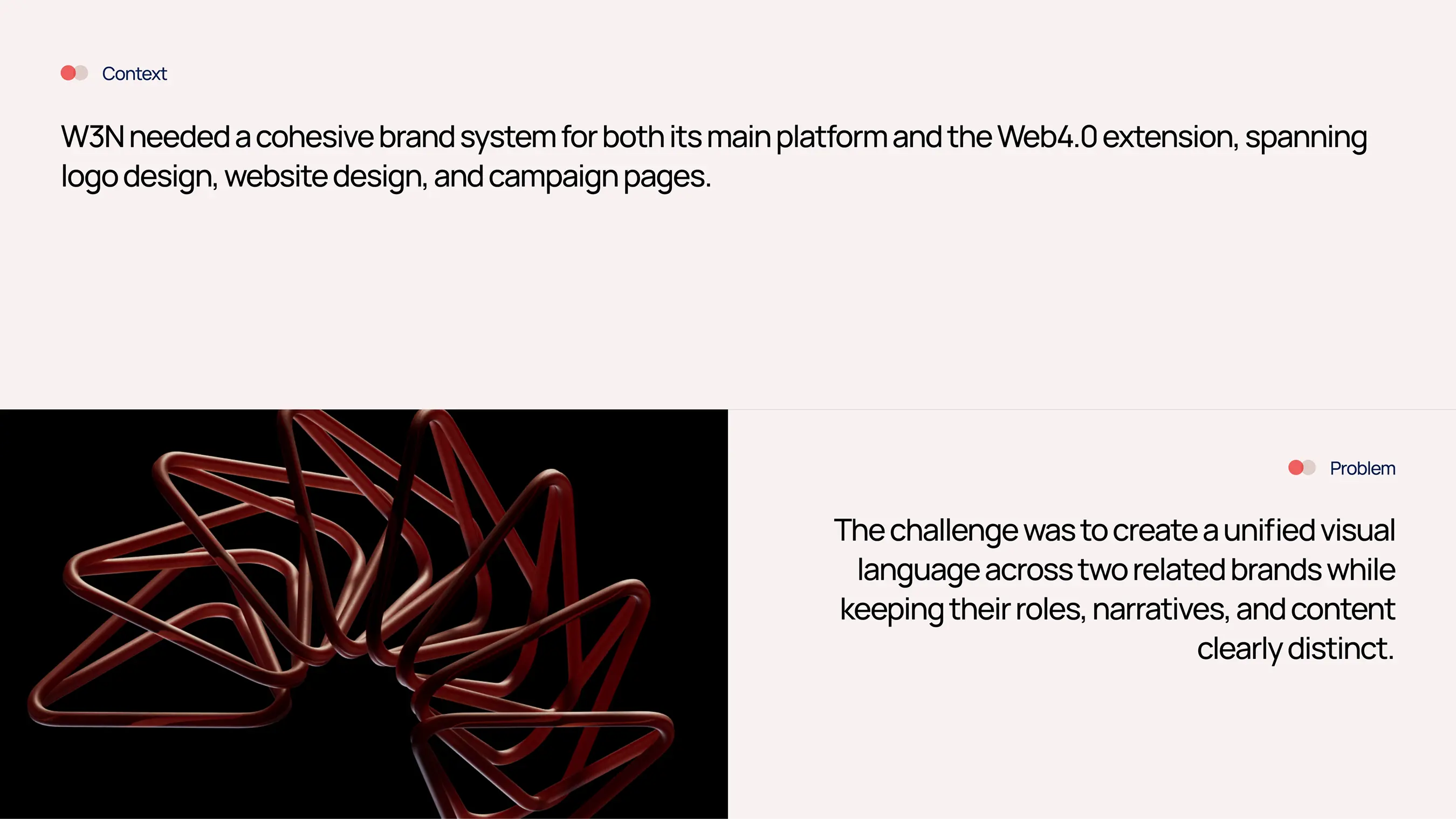 Context

W3N needed a cohesive brand system for both its main platform and the Web4.0 extension, spanning logo design, website design, and campaign pages.

Problem

The challenge was to create a unified visual language across two related brands while keeping their roles, narratives, and content clearly distinct.